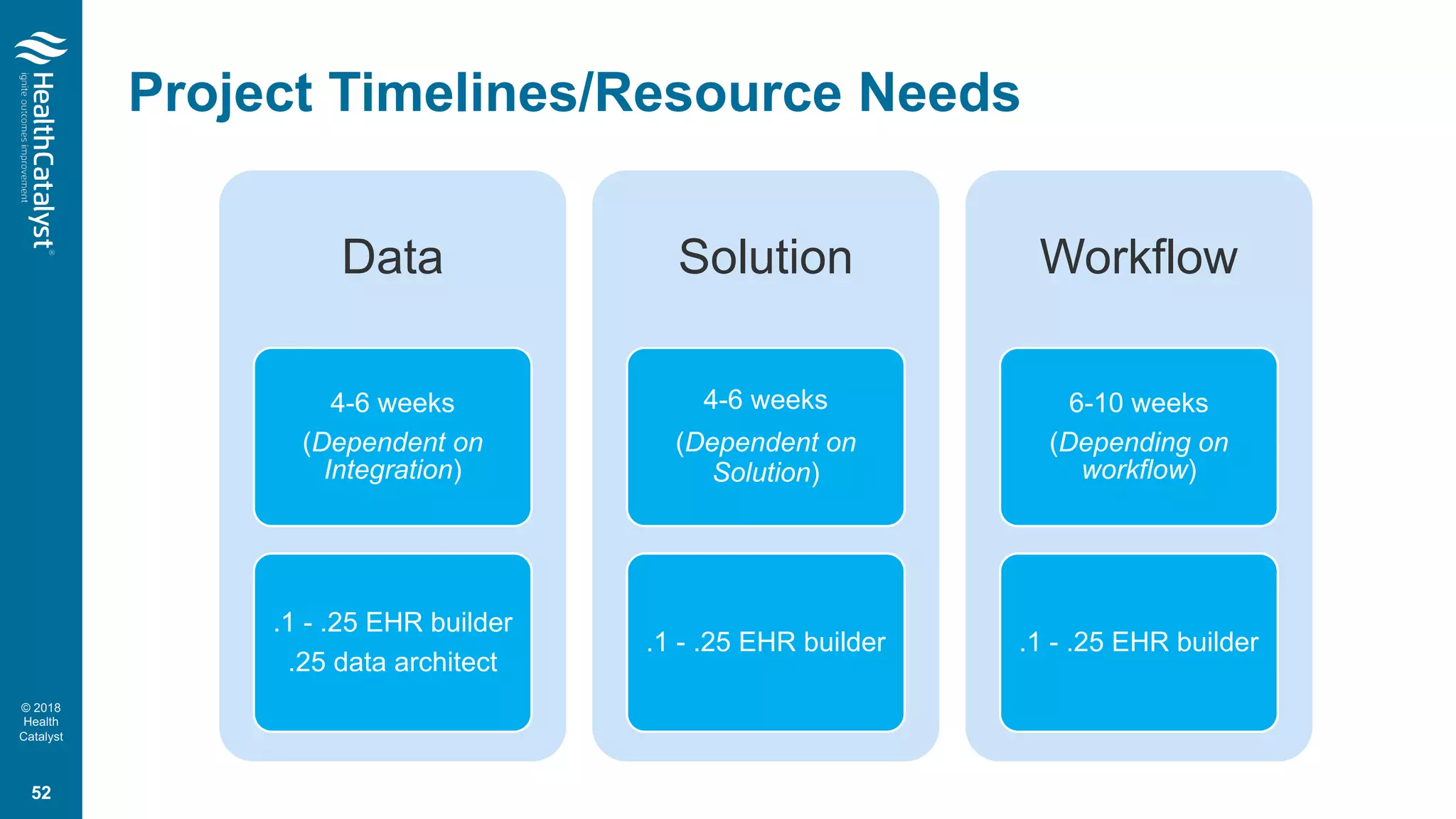 HealthCatalyst®
ignite outcomes improvement

Project Timelines/Resource Needs

Data

4-6 weeks
(Dependent on Integration)

.1 - .25 EHR builder
.25 data architect

Solution

4-6 weeks
(Dependent on Solution)

.1 - .25 EHR builder

Workflow

6-10 weeks
(Depending on workflow)

.1 - .25 EHR builder

© 2018 Health Catalyst

52